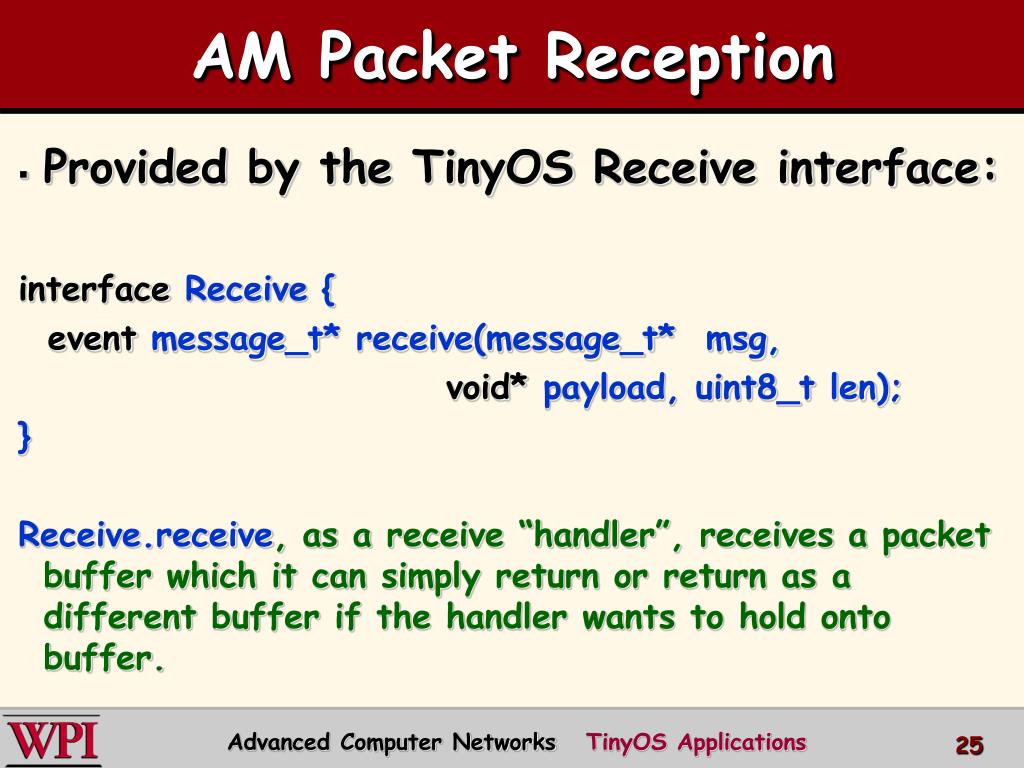 AM Packet Reception

▪ Provided by the TinyOS Receive interface:

interface Receive {
  event message_t* receive(message_t*  msg,
                                  void* payload, uint8_t len);
}

Receive.receive, as a receive “handler”, receives a packet buffer which it can simply return or return as a different buffer if the handler wants to hold onto buffer.

WPI

Advanced Computer Networks TinyOS Applications

25